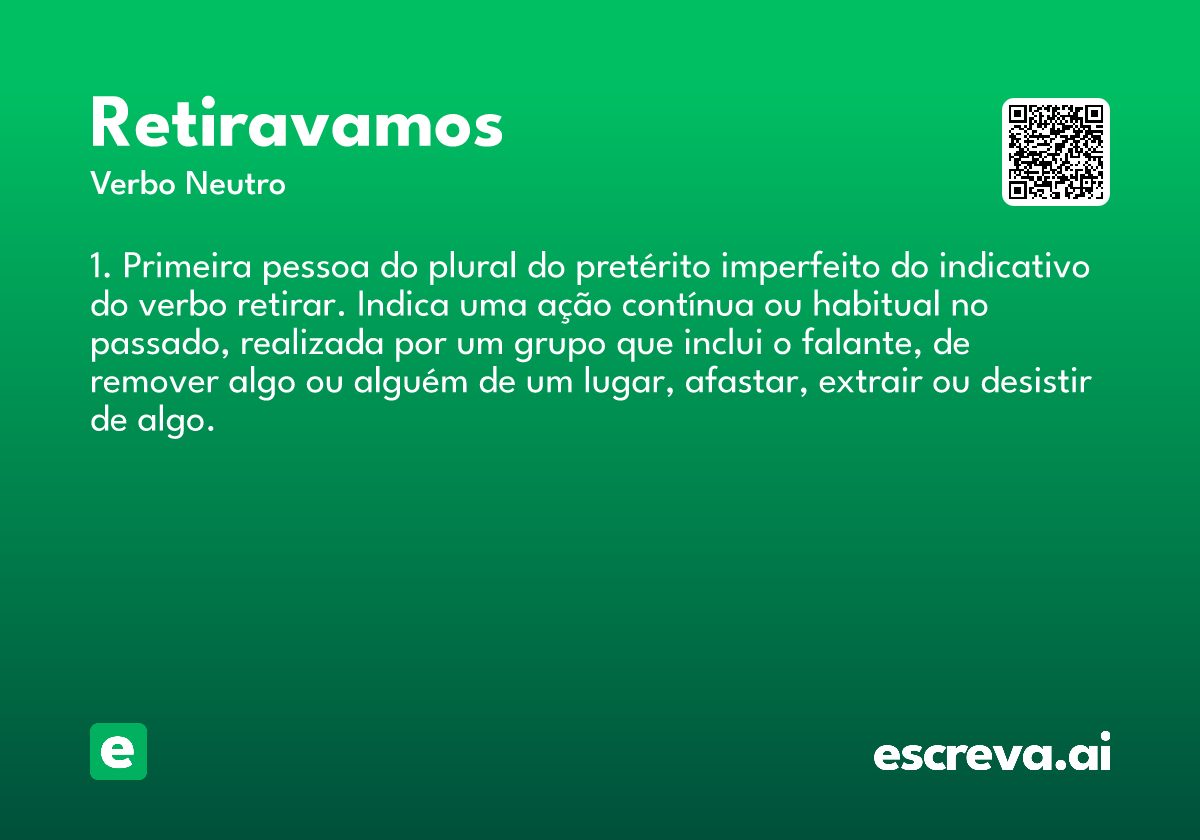 Retiravamos
Verbo Neutro

1. Primeira pessoa do plural do pretérito imperfeito do indicativo do verbo retirar. Indica uma ação contínua ou habitual no passado, realizada por um grupo que inclui o falante, de remover algo ou alguém de um lugar, afastar, extrair ou desistir de algo.

e

escreva.ai